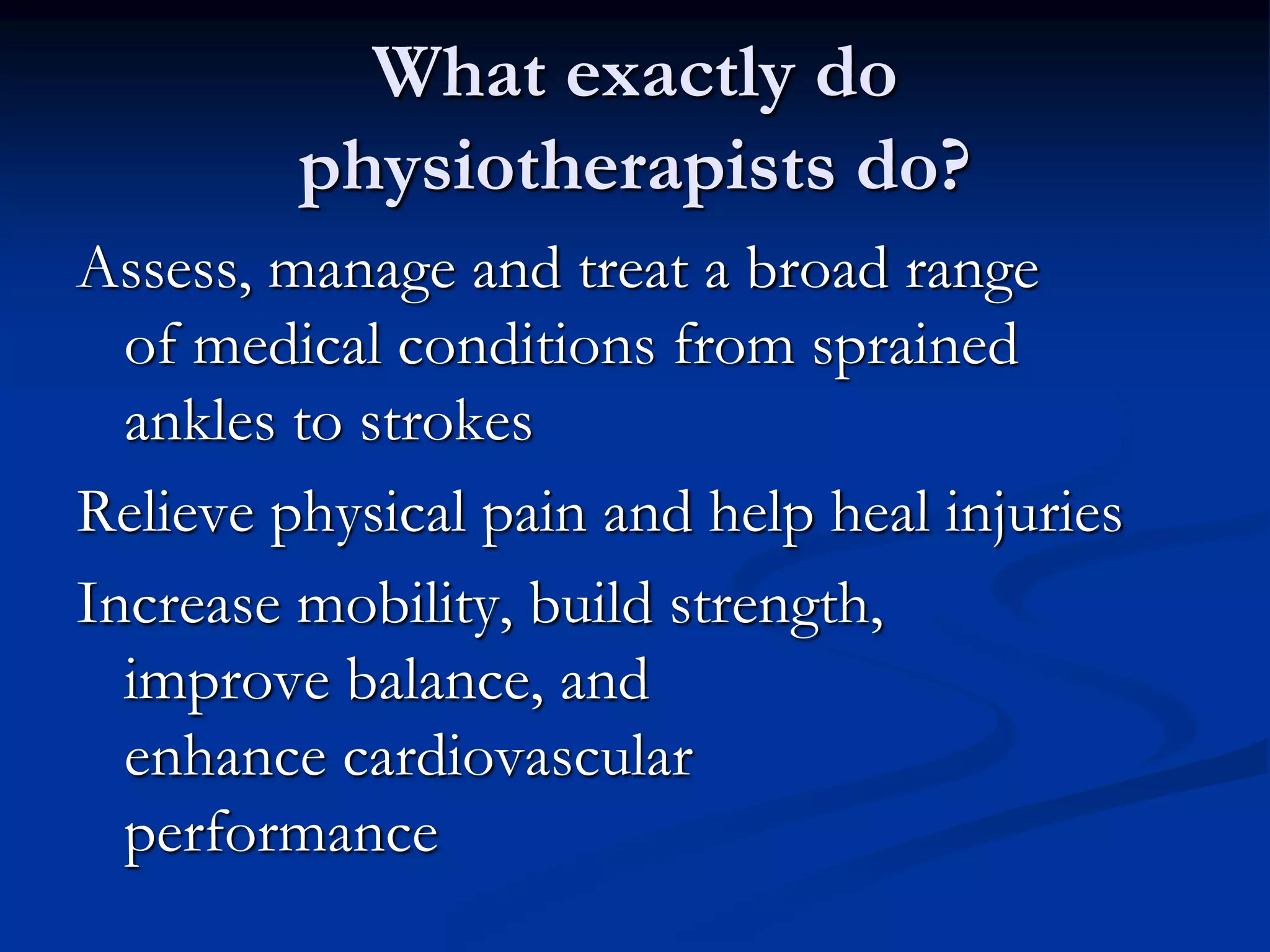 What exactly do physiotherapists do?

Assess, manage and treat a broad range of medical conditions from sprained ankles to strokes

Relieve physical pain and help heal injuries

Increase mobility, build strength, improve balance, and enhance cardiovascular performance